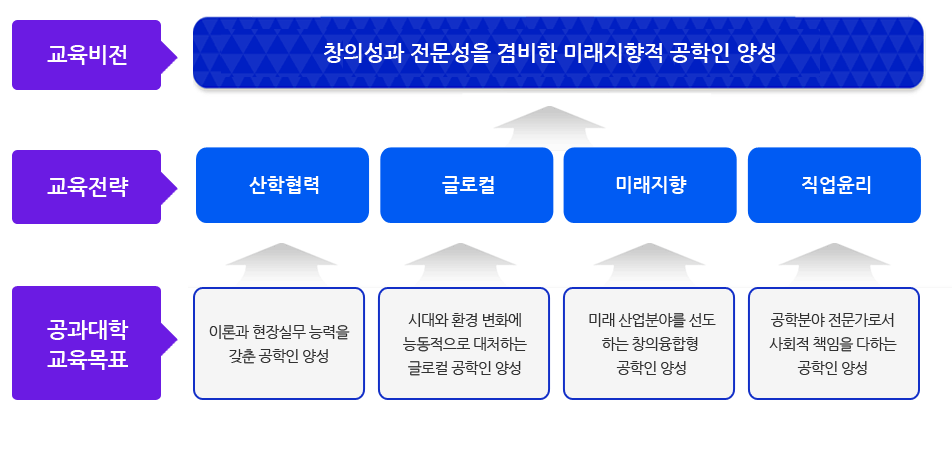 교육비전

창의성과 전문성을 겸비한 미래지향적 공학인 양성

교육전략

산학협력

글로컬

미래지향

직업윤리

공과대학 교육목표

이론과 현장실무 능력을 갖춘 공학인 양성

시대와 환경 변화에 능동적으로 대처하는 글로컬 공학인 양성

미래 산업분야를 선도하는 창의융합형 공학인 양성

공학분야 전문가로서 사회적 책임을 다하는 공학인 양성